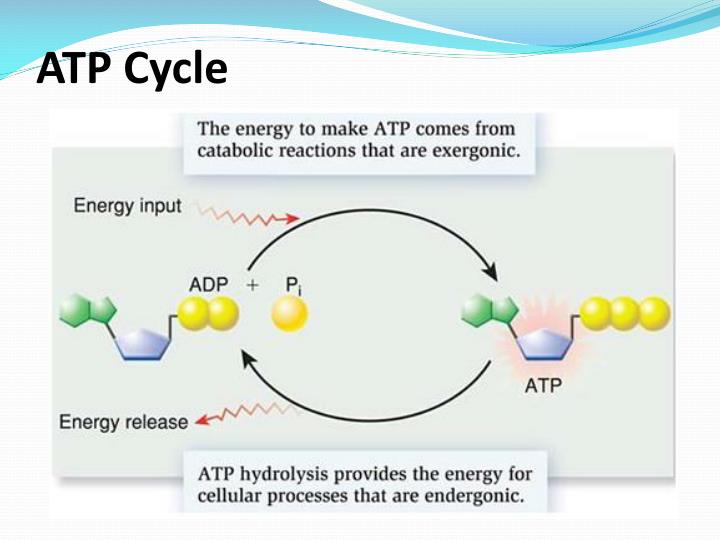 ATP Cycle

The energy to make ATP comes from catabolic reactions that are exergonic.

Energy input

ADP + $P_i$

ATP

Energy release

ATP hydrolysis provides the energy for cellular processes that are endergonic.